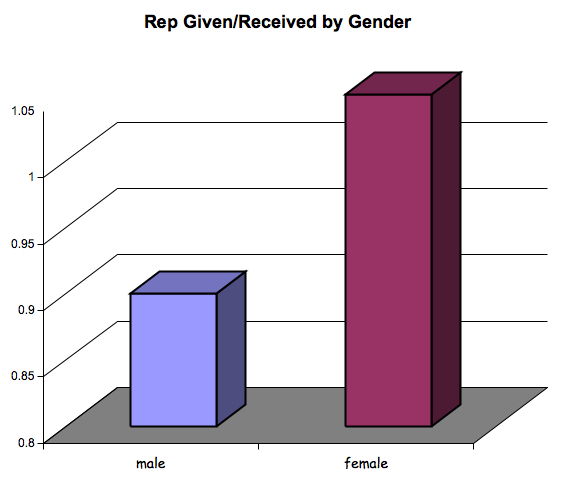 Rep Given/Received by Gender

1.05
1
0.95
0.9
0.85
0.8

male
female